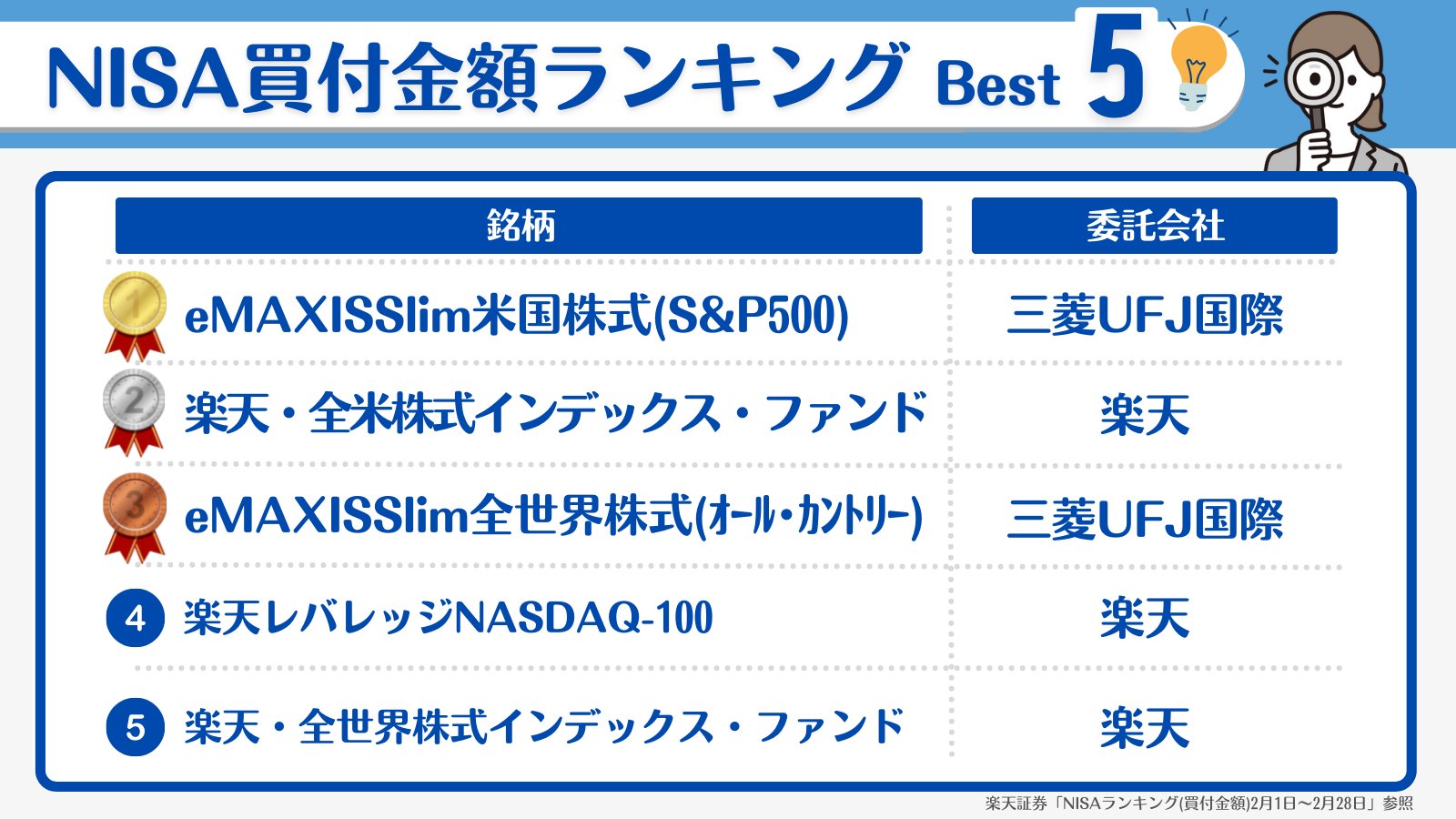 NISA買付金額ランキング Best 5

| | 銘柄 | 委託会社 |
|---|---|---|
| 1 | eMAXISSlim米国株式(S&P500) | 三菱UFJ国際 |
| 2 | 楽天・全米株式インデックス・ファンド | 楽天 |
| 3 | eMAXISSlim全世界株式(オール・カントリー) | 三菱UFJ国際 |
| 4 | 楽天レバレッジNASDAQ-100 | 楽天 |
| 5 | 楽天・全世界株式インデックス・ファンド | 楽天 |

楽天証券「NISAランキング(買付金額)2月1日～2月28日」参照